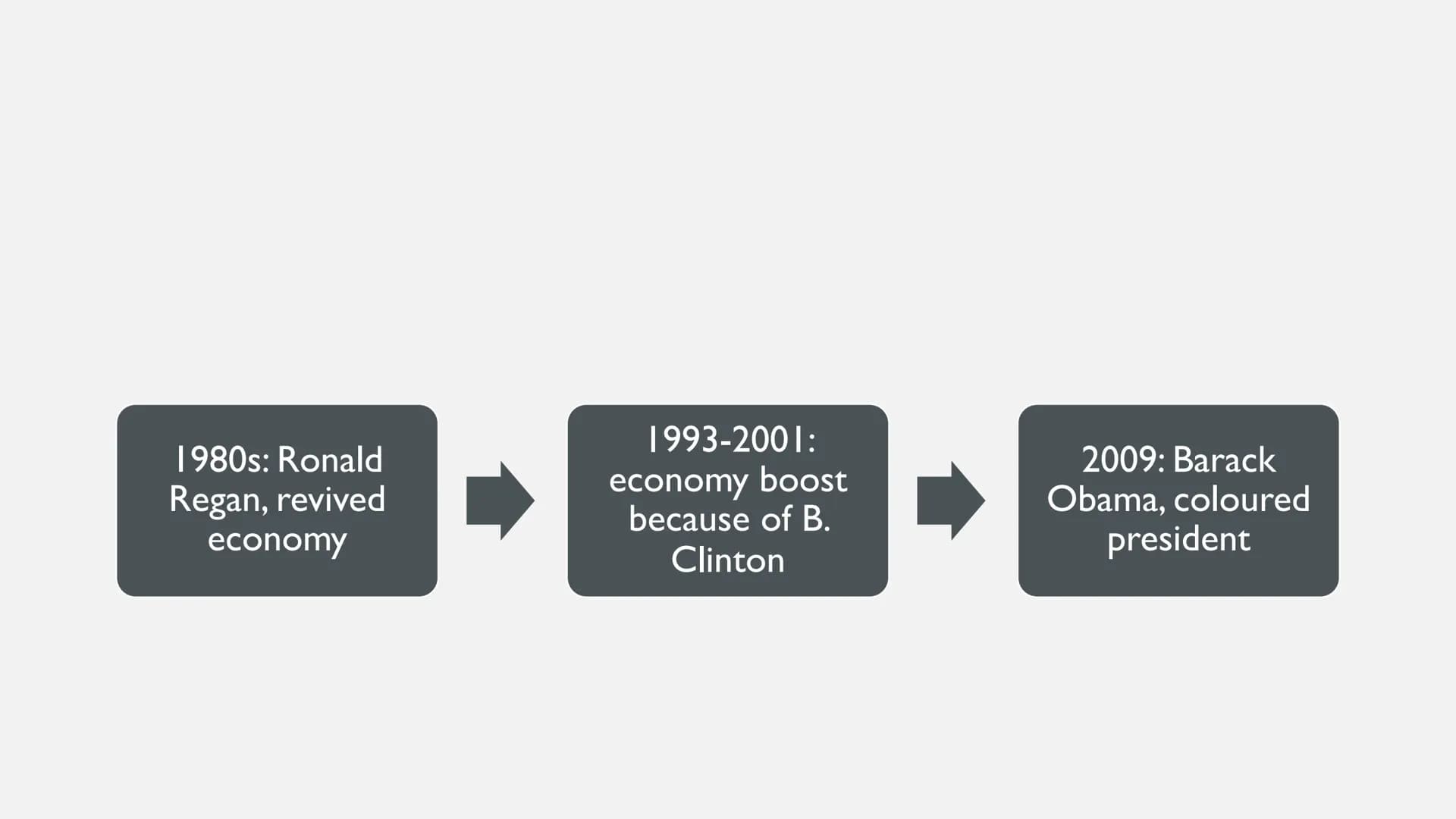 1980s: Ronald Regan, revived economy

1993-2001: economy boost because of B. Clinton

2009: Barack Obama, coloured president